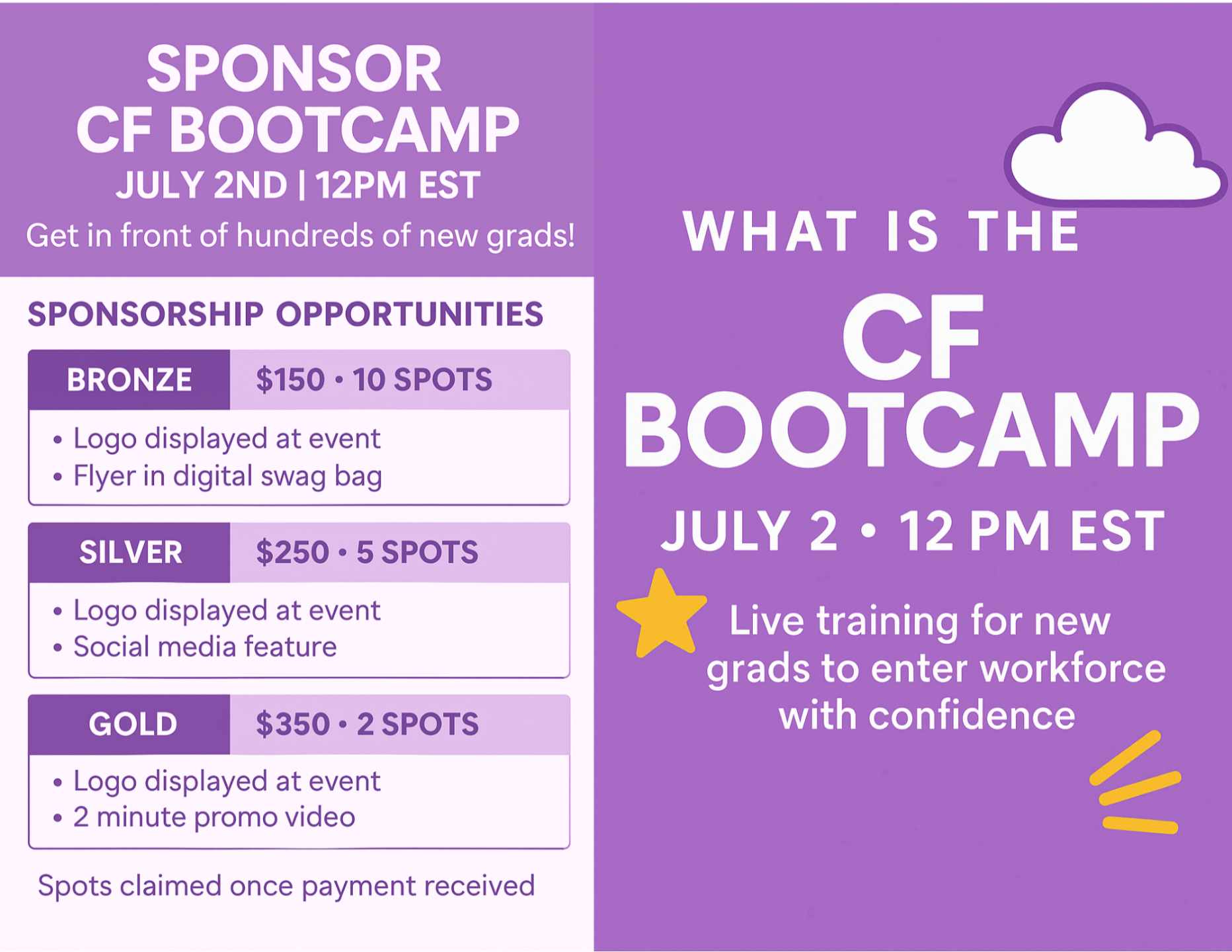 SPONSOR
CF BOOTCAMP
JULY 2ND | 12PM EST
Get in front of hundreds of new grads!

SPONSORSHIP OPPORTUNITIES

BRONZE $150 • 10 SPOTS
• Logo displayed at event
• Flyer in digital swag bag

SILVER $250 • 5 SPOTS
• Logo displayed at event
• Social media feature

GOLD $350 • 2 SPOTS
• Logo displayed at event
• 2 minute promo video

Spots claimed once payment received

WHAT IS THE
CF
BOOTCAMP
JULY 2 • 12 PM EST

Live training for new grads to enter workforce with confidence